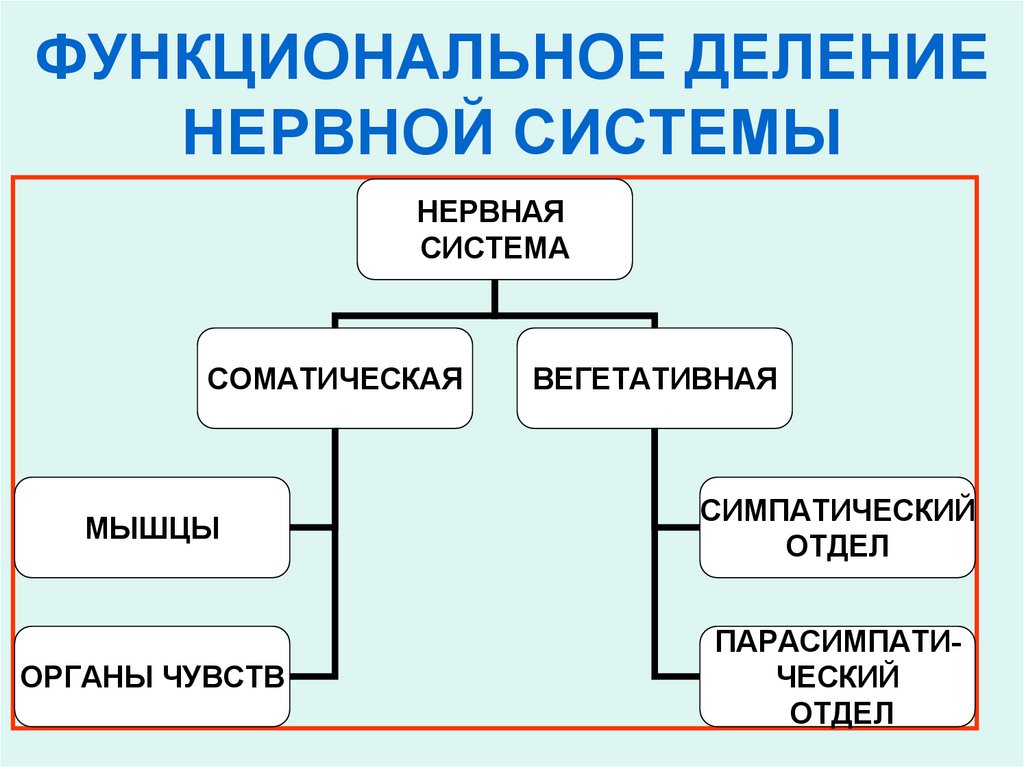 ФУНКЦИОНАЛЬНОЕ ДЕЛЕНИЕ НЕРВНОЙ СИСТЕМЫ

НЕРВНАЯ СИСТЕМА

СОМАТИЧЕСКАЯ

ВЕГЕТАТИВНАЯ

МЫШЦЫ

ОРГАНЫ ЧУВСТВ

СИМПАТИЧЕСКИЙ ОТДЕЛ

ПАРАСИМПАТИЧЕСКИЙ ОТДЕЛ